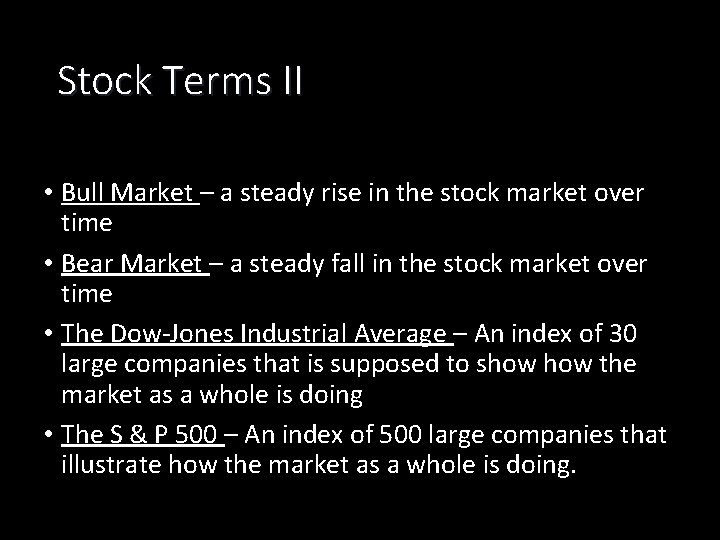 Stock Terms II

• Bull Market – a steady rise in the stock market over time

• Bear Market – a steady fall in the stock market over time

• The Dow-Jones Industrial Average – An index of 30 large companies that is supposed to show how the market as a whole is doing

• The S & P 500 – An index of 500 large companies that illustrate how the market as a whole is doing.